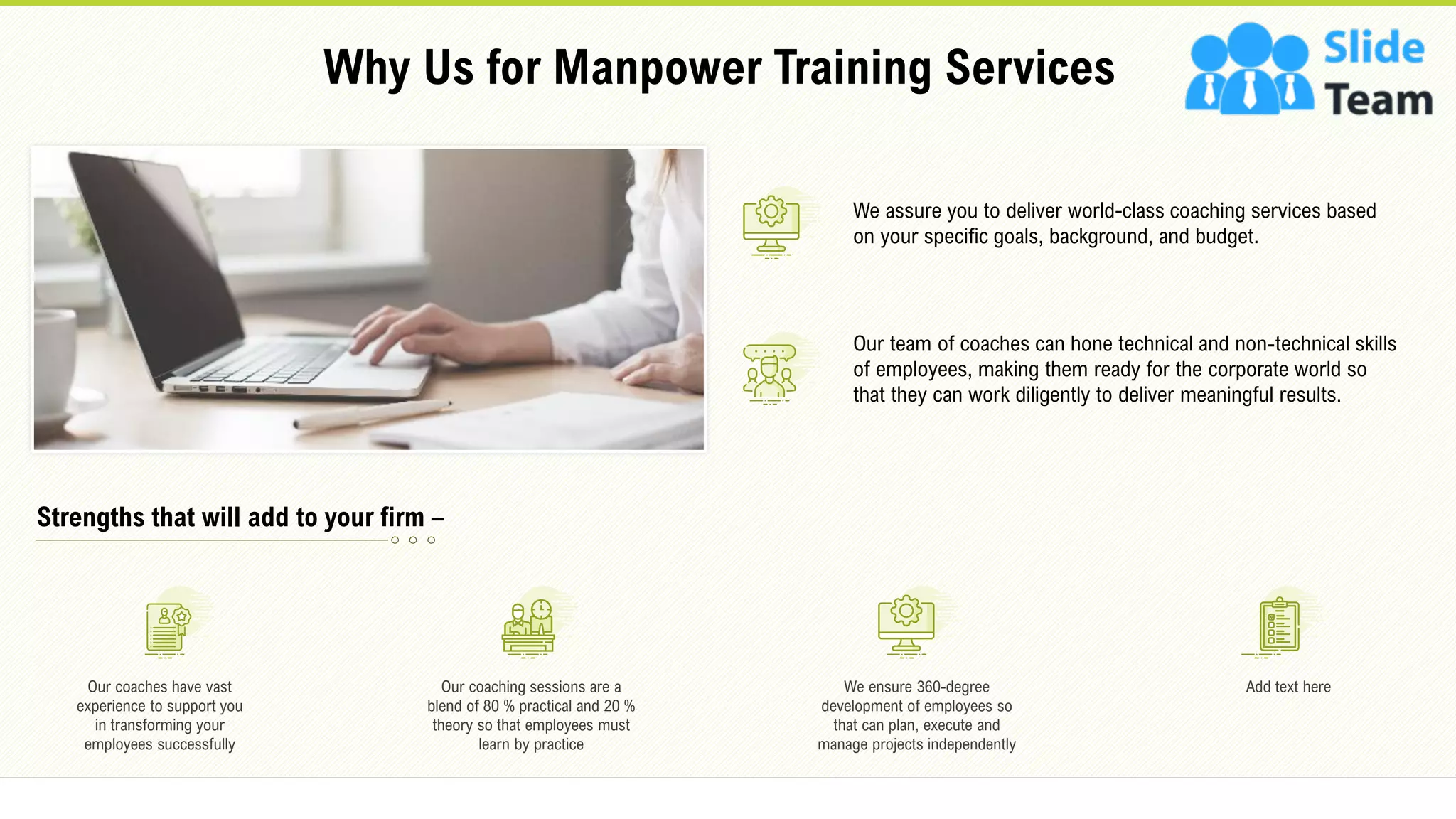 Why Us for Manpower Training Services

Slide Team

We assure you to deliver world-class coaching services based on your specific goals, background, and budget.

Our team of coaches can hone technical and non-technical skills of employees, making them ready for the corporate world so that they can work diligently to deliver meaningful results.

Strengths that will add to your firm –

Our coaches have vast experience to support you in transforming your employees successfully

Our coaching sessions are a blend of 80 % practical and 20 % theory so that employees must learn by practice

We ensure 360-degree development of employees so that can plan, execute and manage projects independently

Add text here